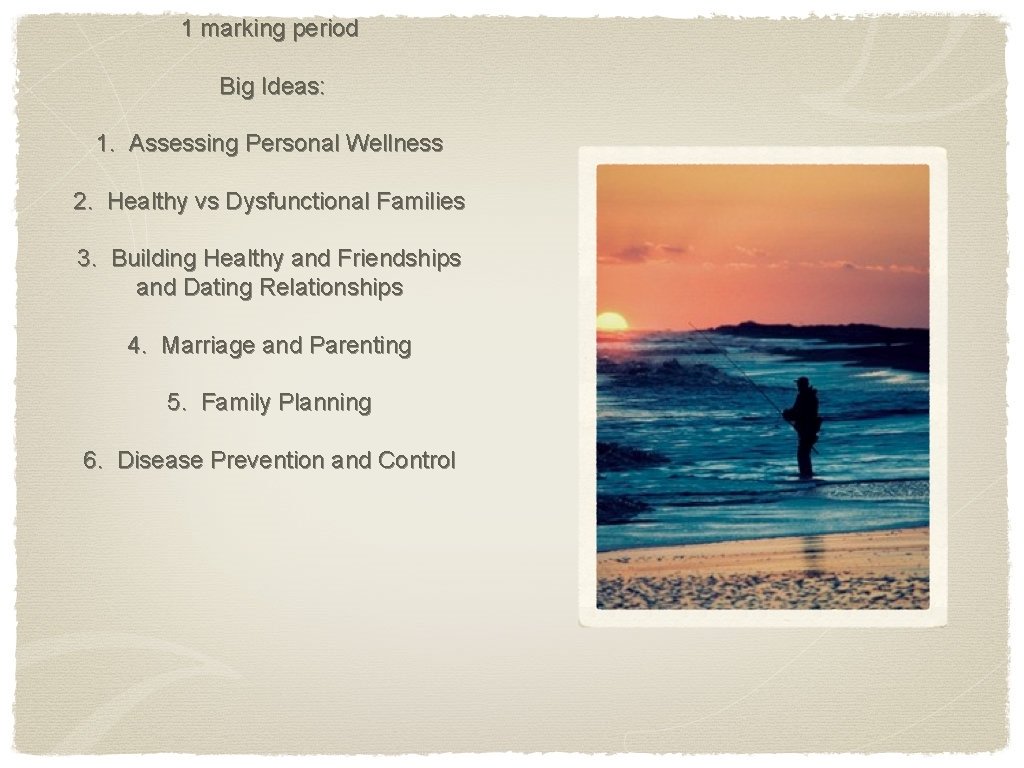 1 marking period

Big Ideas:

1. Assessing Personal Wellness

2. Healthy vs Dysfunctional Families

3. Building Healthy and Friendships and Dating Relationships

4. Marriage and Parenting

5. Family Planning

6. Disease Prevention and Control